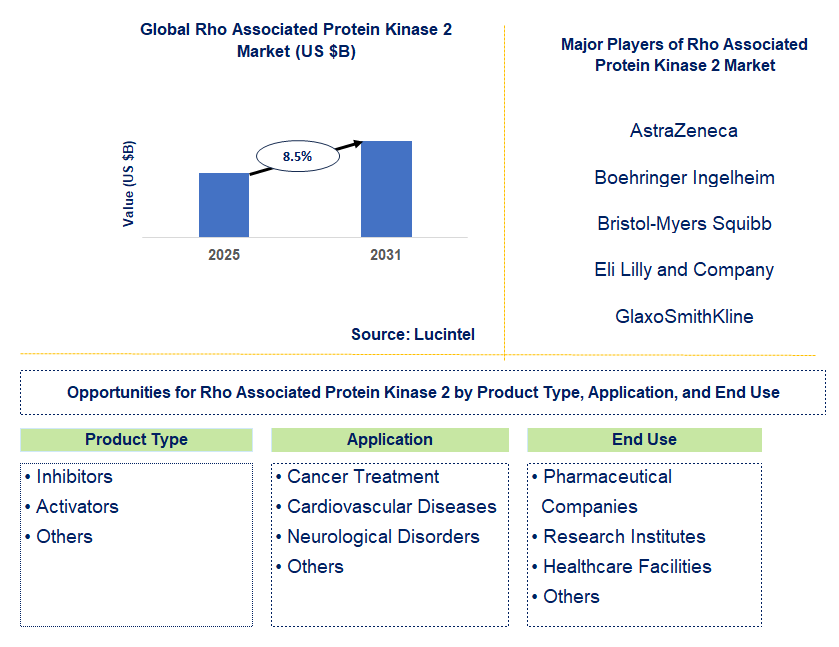 Global Rho Associated Protein Kinase 2 Market (US $B)

Value (US $B)

8.5%

2025

2031

Source: Lucintel

Major Players of Rho Associated Protein Kinase 2 Market

AstraZeneca

Boehringer Ingelheim

Bristol-Myers Squibb

Eli Lilly and Company

GlaxoSmithKline

Opportunities for Rho Associated Protein Kinase 2 by Product Type, Application, and End Use

Product Type

• Inhibitors
• Activators
• Others

Application

• Cancer Treatment
• Cardiovascular Diseases
• Neurological Disorders
• Others

End Use

• Pharmaceutical Companies
• Research Institutes
• Healthcare Facilities
• Others